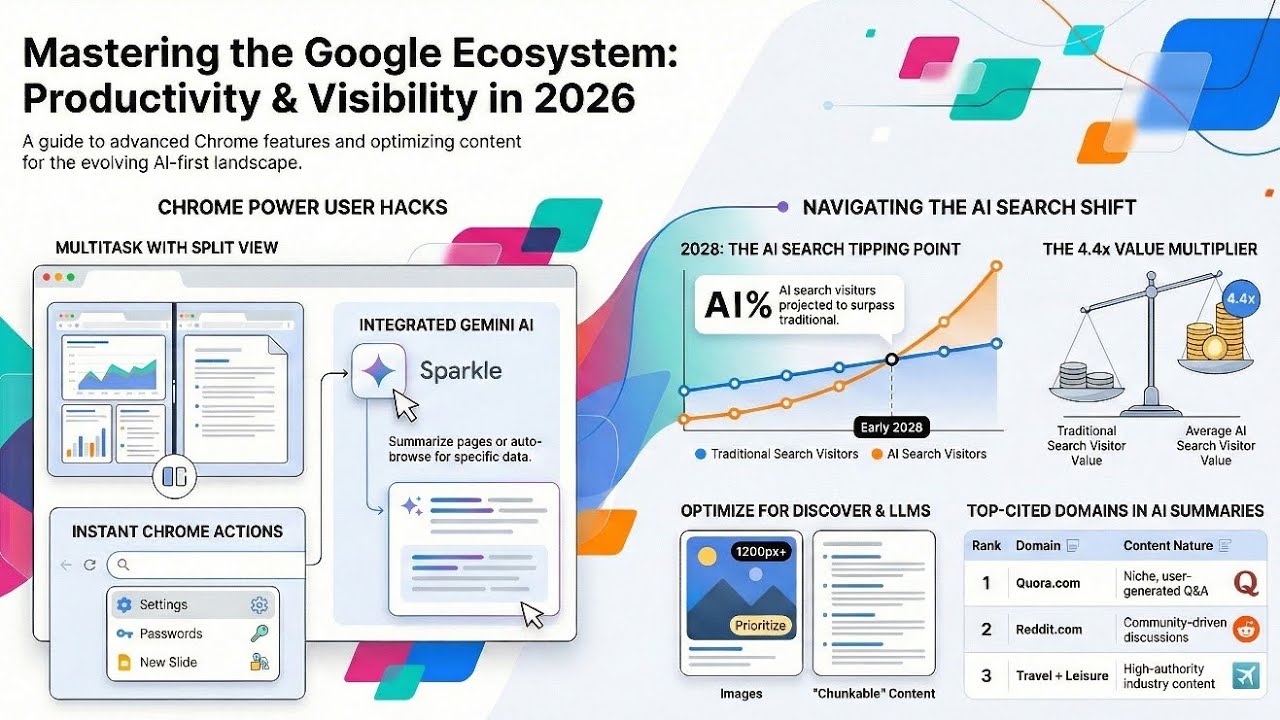 Mastering the Google Ecosystem: Productivity & Visibility in 2026

A guide to advanced Chrome features and optimizing content for the evolving AI-first landscape.

CHROME POWER USER HACKS

MULTITASK WITH SPLIT VIEW

INTEGRATED GEMINI AI

Sparkle

Summarize pages or auto-browse for specific data.

INSTANT CHROME ACTIONS

Settings
Passwords
New Slide

NAVIGATING THE AI SEARCH SHIFT

2028: THE AI SEARCH TIPPING POINT

AI% AI search visitors projected to surpass traditional.

Early 2028

Traditional Search Visitors AI Search Visitors

THE 4.4x VALUE MULTIPLIER

4.4x

Traditional Search Visitor Value

Average AI Search Visitor Value

OPTIMIZE FOR DISCOVER & LLMS

1200px+

Prioritize

Images

"Chunkable" Content

TOP-CITED DOMAINS IN AI SUMMARIES

| Rank | Domain | Content Nature |
|---|---|---|
| 1 | Quora.com | Niche, user-generated Q&A |
| 2 | Reddit.com | Community-driven discussions |
| 3 | Travel + Leisure | High-authority industry content |